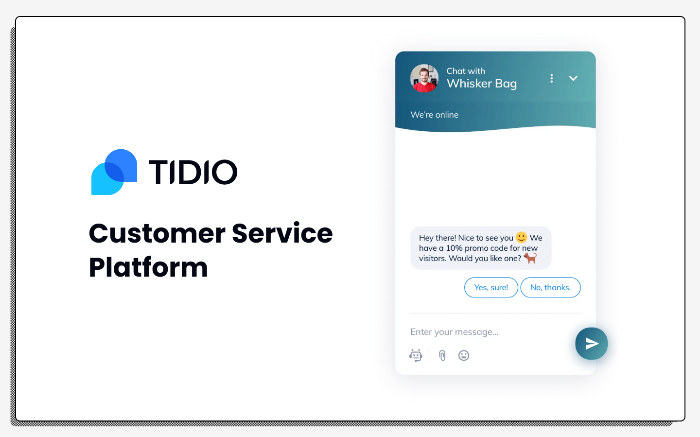 TIDIO

Customer Service Platform

Chat with
Whisker Bag

We're online

Hey there! Nice to see you 🙂 We have a 10% promo code for new visitors. Would you like one? 🐕

Yes, sure!
No, thanks.

Enter your message...